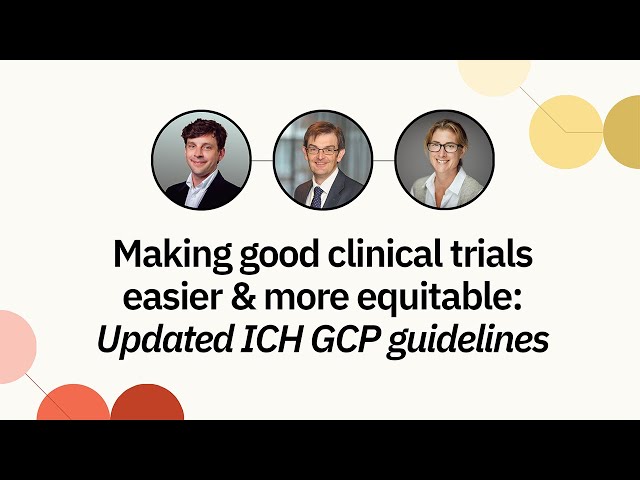 Making good clinical trials easier & more equitable: Updated ICH GCP guidelines